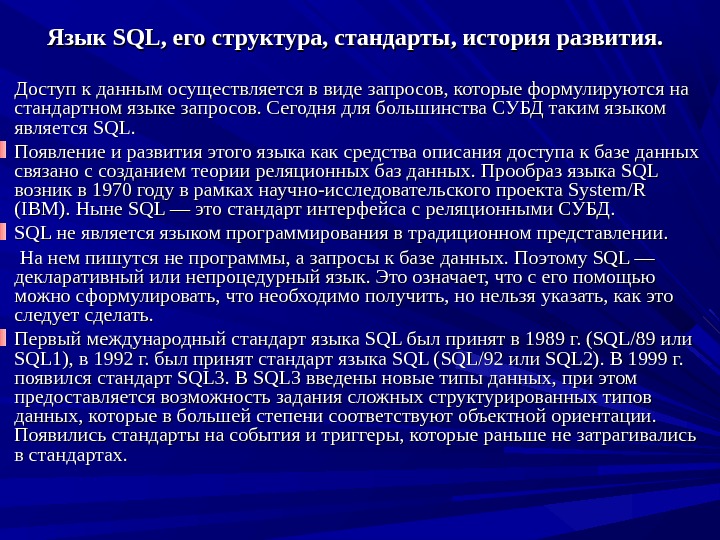 Язык SQL, его структура, стандарты, история развития.

Доступ к данным осуществляется в виде запросов, которые формулируются на стандартном языке запросов. Сегодня для большинства СУБД таким языком является SQL.

Появление и развития этого языка как средства описания доступа к базе данных связано с созданием теории реляционных баз данных. Прообраз языка SQL возник в 1970 году в рамках научно-исследовательского проекта System/R (IBM). Ныне SQL — это стандарт интерфейса с реляционными СУБД.

SQL не является языком программирования в традиционном представлении.

На нем пишутся не программы, а запросы к базе данных. Поэтому SQL — декларативный или непроцедурный язык. Это означает, что с его помощью можно сформулировать, что необходимо получить, но нельзя указать, как это следует сделать.

Первый международный стандарт языка SQL был принят в 1989 г. (SQL/89 или SQL1), в 1992 г. был принят стандарт языка SQL (SQL/92 или SQL2). В 1999 г. появился стандарт SQL3. В SQL3 введены новые типы данных, при этом предоставляется возможность задания сложных структурированных типов данных, которые в большей степени соответствуют объектной ориентации. Появились стандарты на события и триггеры, которые раньше не затрагивались в стандартах.